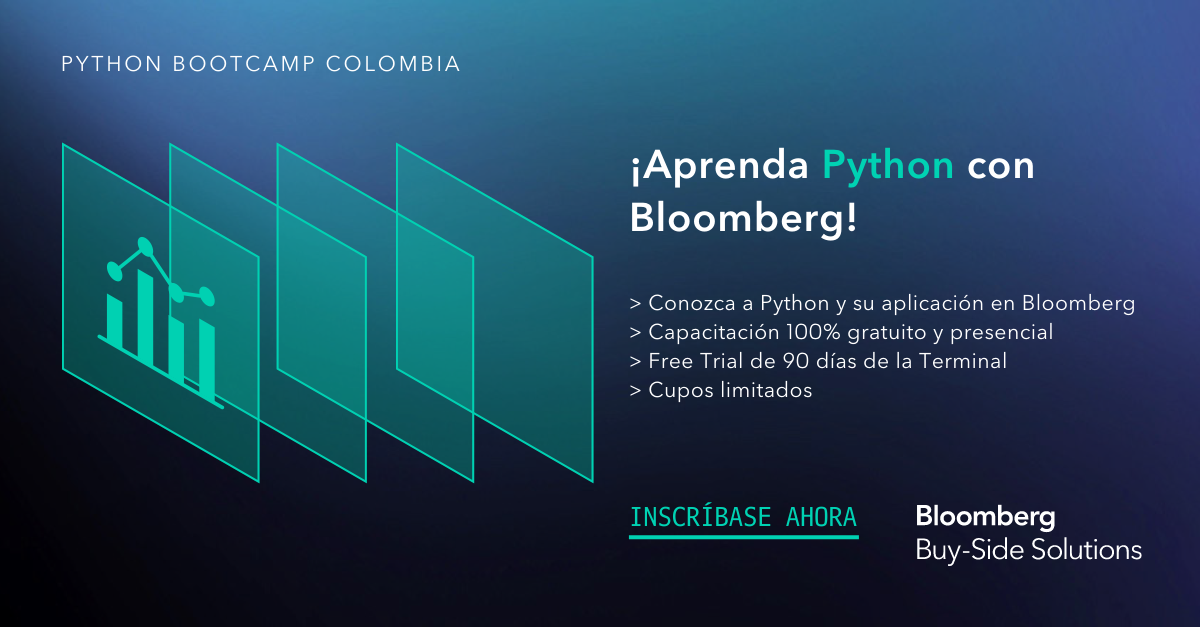 PYTHON BOOTCAMP COLOMBIA

¡Aprenda Python con Bloomberg!

> Conozca a Python y su aplicación en Bloomberg
> Capacitación 100% gratuito y presencial
> Free Trial de 90 días de la Terminal
> Cupos limitados

INSCRÍBASE AHORA

Bloomberg
Buy-Side Solutions